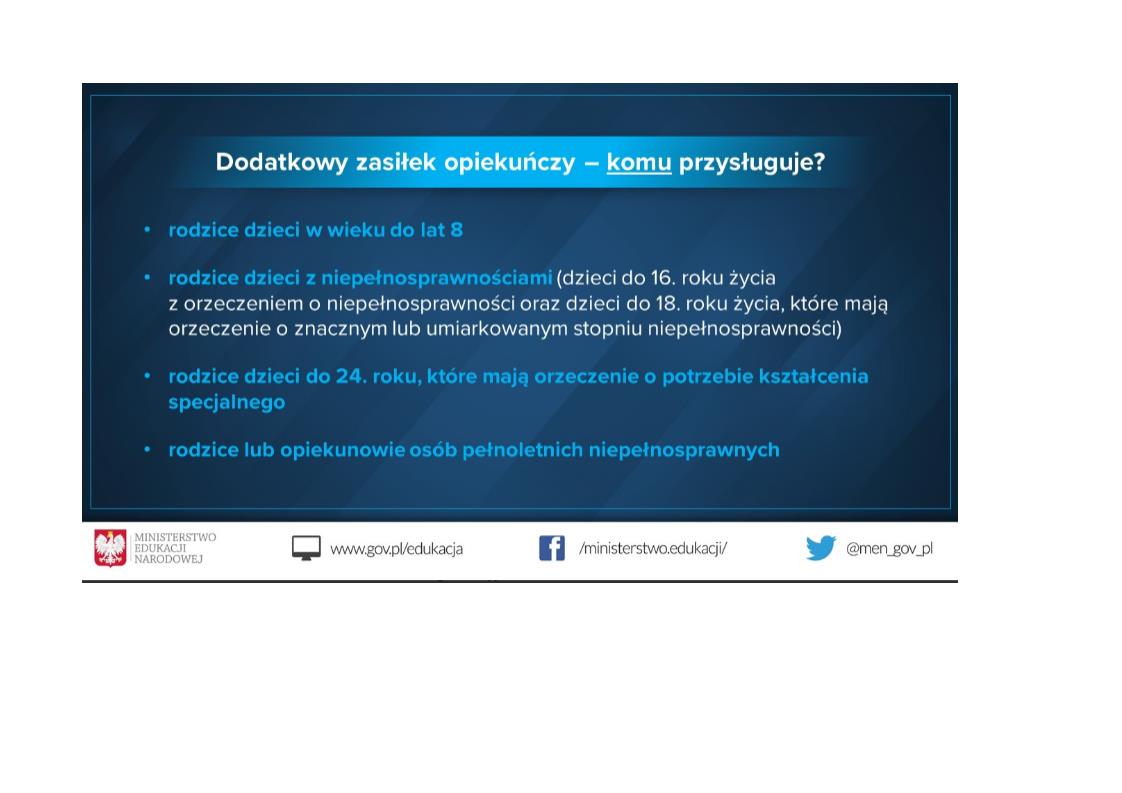 Dodatkowy zasiłek opiekuńczy – komu przysługuje?

• rodzice dzieci w wieku do lat 8

• rodzice dzieci z niepełnosprawnościami (dzieci do 16. roku życia z orzeczeniem o niepełnosprawności oraz dzieci do 18. roku życia, które mają orzeczenie o znacznym lub umiarkowanym stopniu niepełnosprawności)

• rodzice dzieci do 24. roku, które mają orzeczenie o potrzebie kształcenia specjalnego

• rodzice lub opiekunowie osób pełnoletnich niepełnosprawnych

MINISTERSTWO EDUKACJI NARODOWEJ

www.gov.pl/edukacja

/ministerstwo.edukacji/

@men_gov_pl